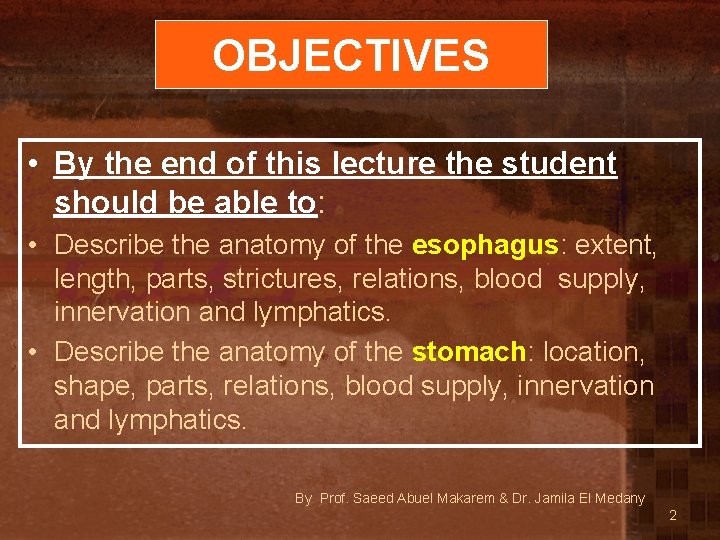 OBJECTIVES

• By the end of this lecture the student should be able to:

• Describe the anatomy of the esophagus: extent, length, parts, strictures, relations, blood supply, innervation and lymphatics.

• Describe the anatomy of the stomach: location, shape, parts, relations, blood supply, innervation and lymphatics.

By Prof. Saeed Abuel Makarem & Dr. Jamila El Medany

2